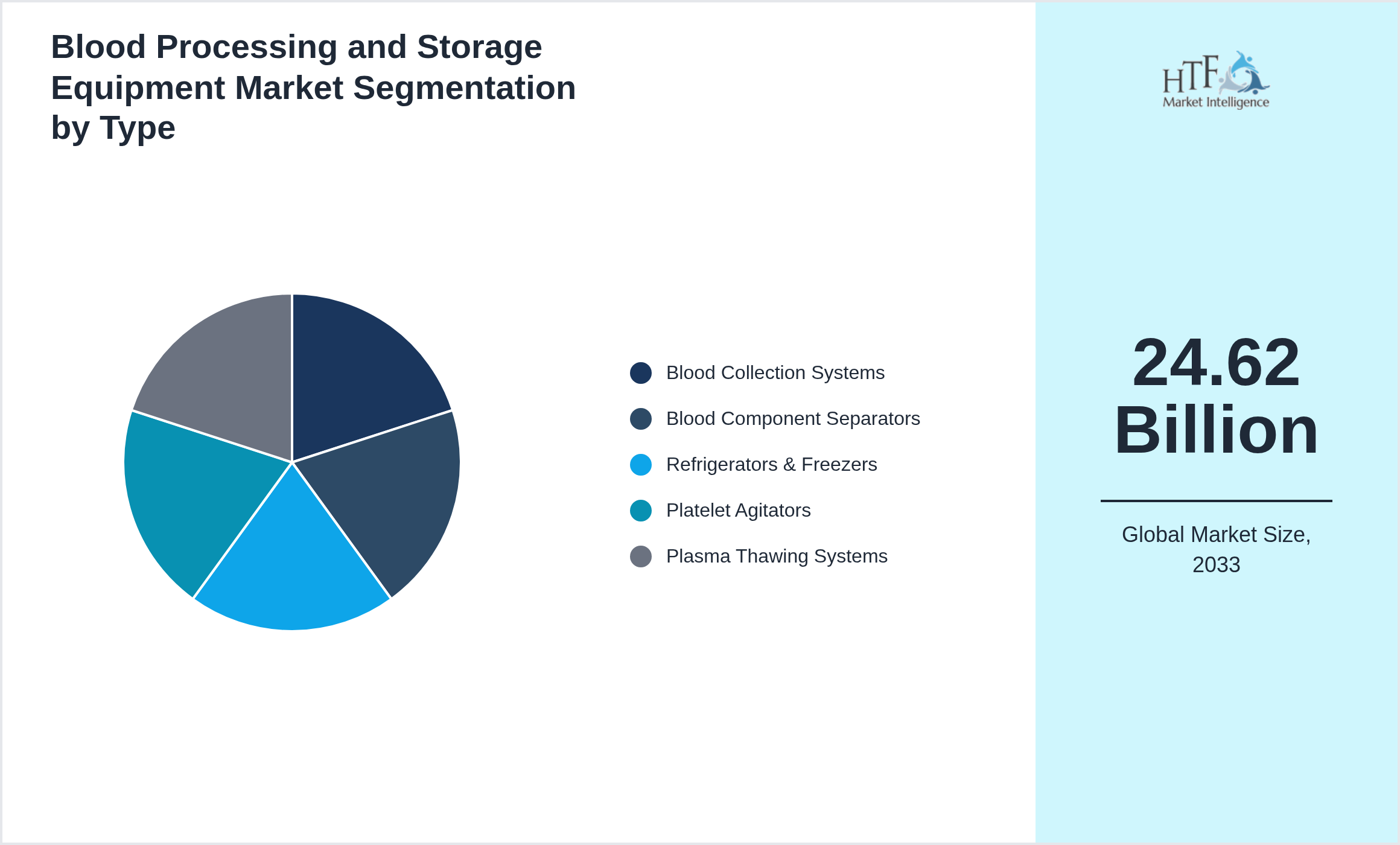 Blood Processing and Storage Equipment Market Segmentation by Type

Blood Collection Systems
Blood Component Separators
Refrigerators & Freezers
Platelet Agitators
Plasma Thawing Systems

HTF
Market Intelligence

24.62 Billion

Global Market Size, 2033